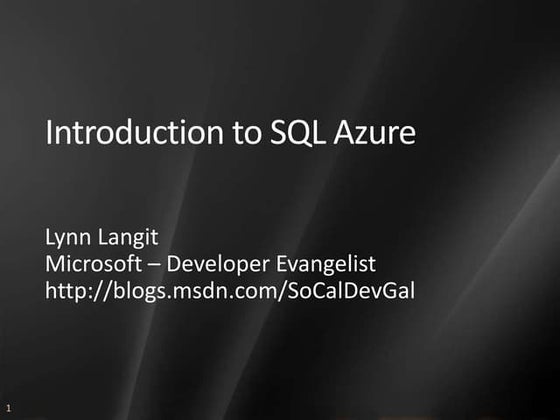 Introduction to SQL Azure

Lynn Langit
Microsoft – Developer Evangelist
http://blogs.msdn.com/SoCalDevGal

1